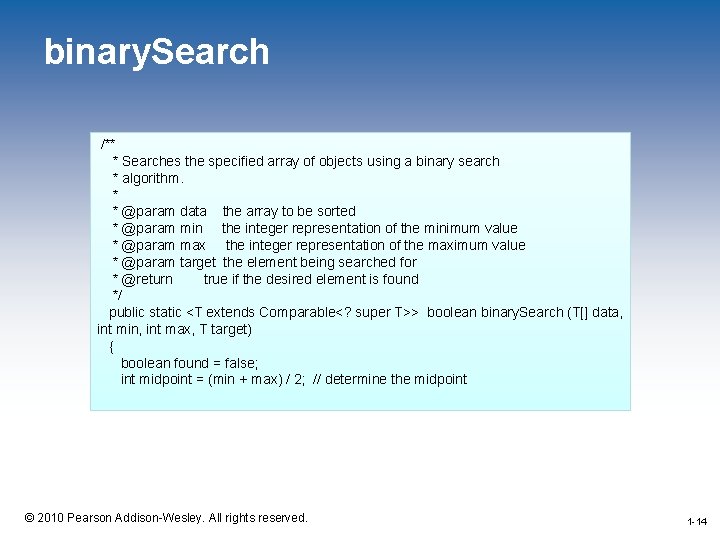 binarySearch

/**
 * Searches the specified array of objects using a binary search
 * algorithm.
 *
 * @param data the array to be sorted
 * @param min the integer representation of the minimum value
 * @param max the integer representation of the maximum value
 * @param target the element being searched for
 * @return true if the desired element is found
 */
public static <T extends Comparable<? super T>> boolean binarySearch (T[] data, int min, int max, T target)
{
boolean found = false;
int midpoint = (min + max) / 2; // determine the midpoint

© 2010 Pearson Addison-Wesley. All rights reserved.

1-14